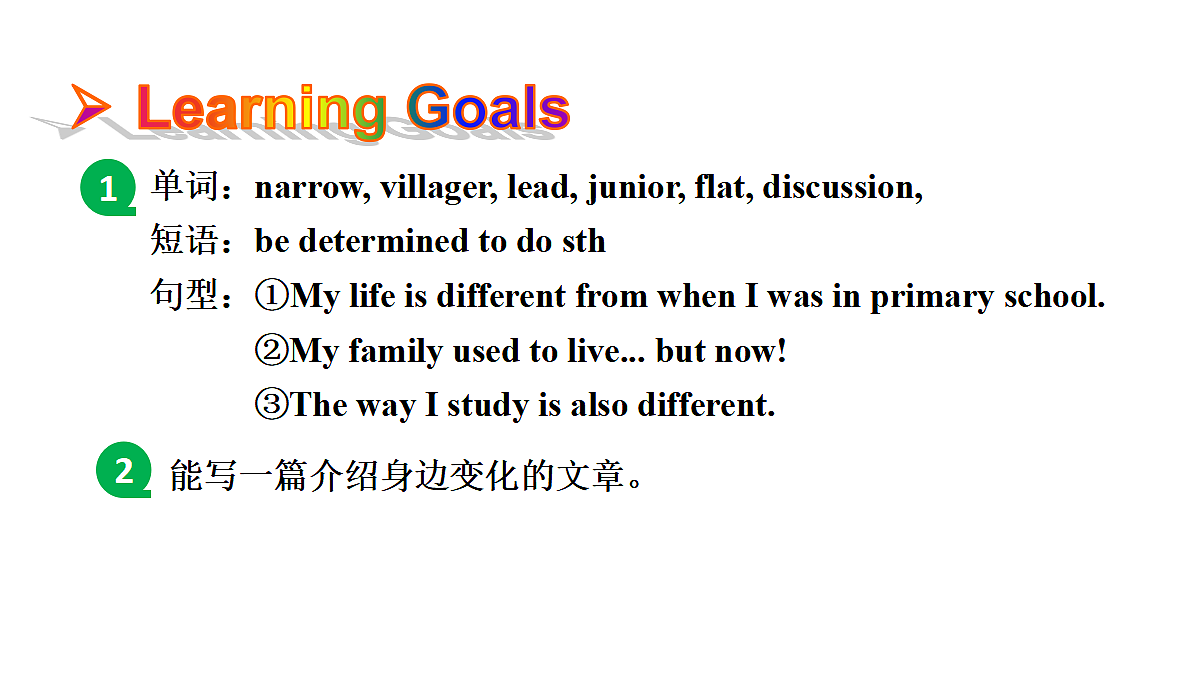 Learning Goals

1 单词：narrow, villager, lead, junior, flat, discussion,
短语：be determined to do sth
句型：①My life is different from when I was in primary school.
②My family used to live... but now!
③The way I study is also different.

2 能写一篇介绍身边变化的文章。